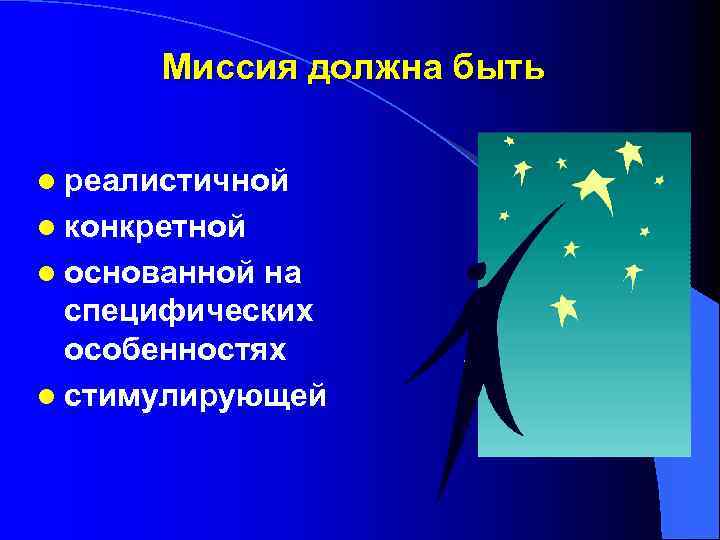 Миссия должна быть

- реалистичной
- конкретной
- основанной на специфических особенностях
- стимулирующей